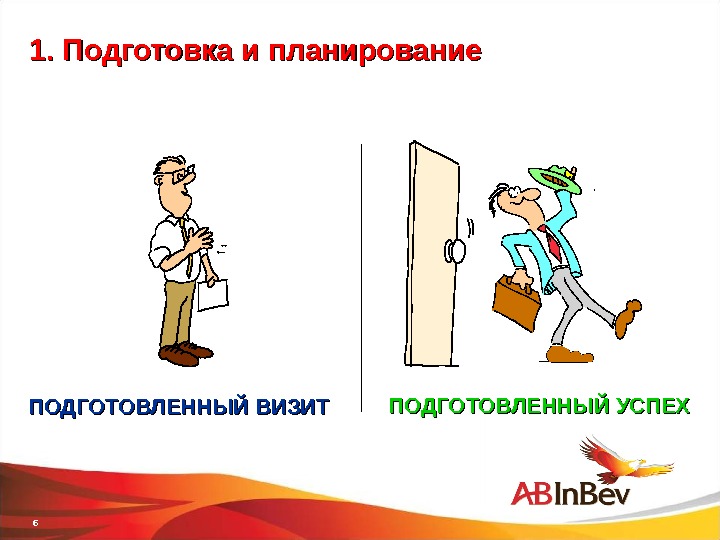 1. Подготовка и планирование

ПОДГОТОВЛЕННЫЙ ВИЗИТ

ПОДГОТОВЛЕННЫЙ УСПЕХ

ABInBev

6